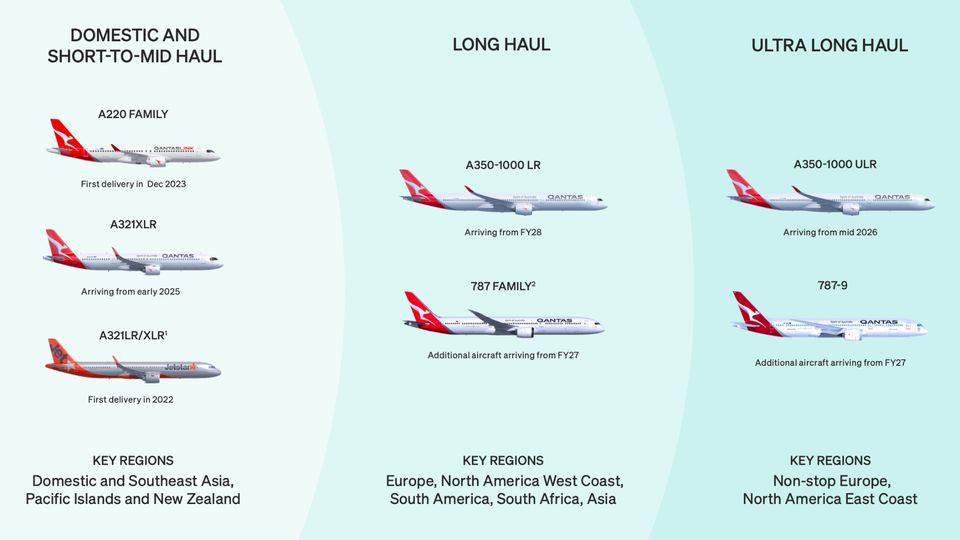 DOMESTIC AND SHORT-TO-MID HAUL

A220 FAMILY

QANTASLINK

First delivery in Dec 2023

A321XLR

QANTAS

Arriving from early 2025

A321LR/XLR$^1$

Jetstar

First delivery in 2022

KEY REGIONS

Domestic and Southeast Asia, Pacific Islands and New Zealand

LONG HAUL

A350-1000 LR

QANTAS

Arriving from FY28

787 FAMILY$^2$

QANTAS

Additional aircraft arriving from FY27

KEY REGIONS

Europe, North America West Coast, South America, South Africa, Asia

ULTRA LONG HAUL

A350-1000 ULR

QANTAS

Arriving from mid 2026

787-9

QANTAS

Additional aircraft arriving from FY27

KEY REGIONS

Non-stop Europe, North America East Coast